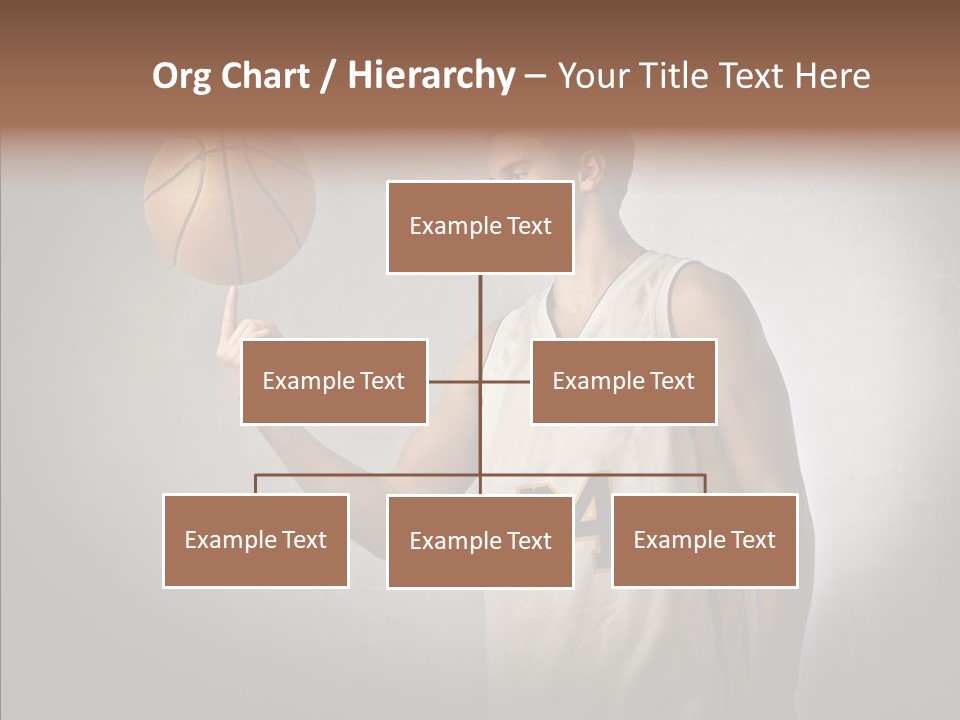 Org Chart / Hierarchy – Your Title Text Here

Example Text

Example Text

Example Text

Example Text

Example Text

Example Text